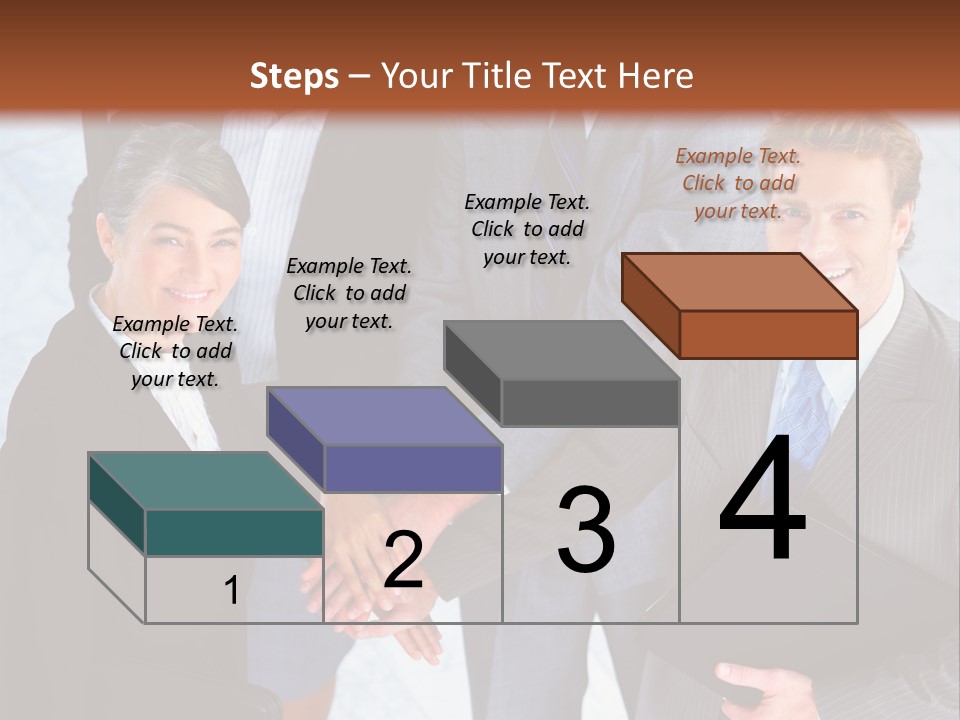 Steps – Your Title Text Here

Example Text. Click to add your text.

Example Text. Click to add your text.

Example Text. Click to add your text.

Example Text. Click to add your text.

1

2

3

4